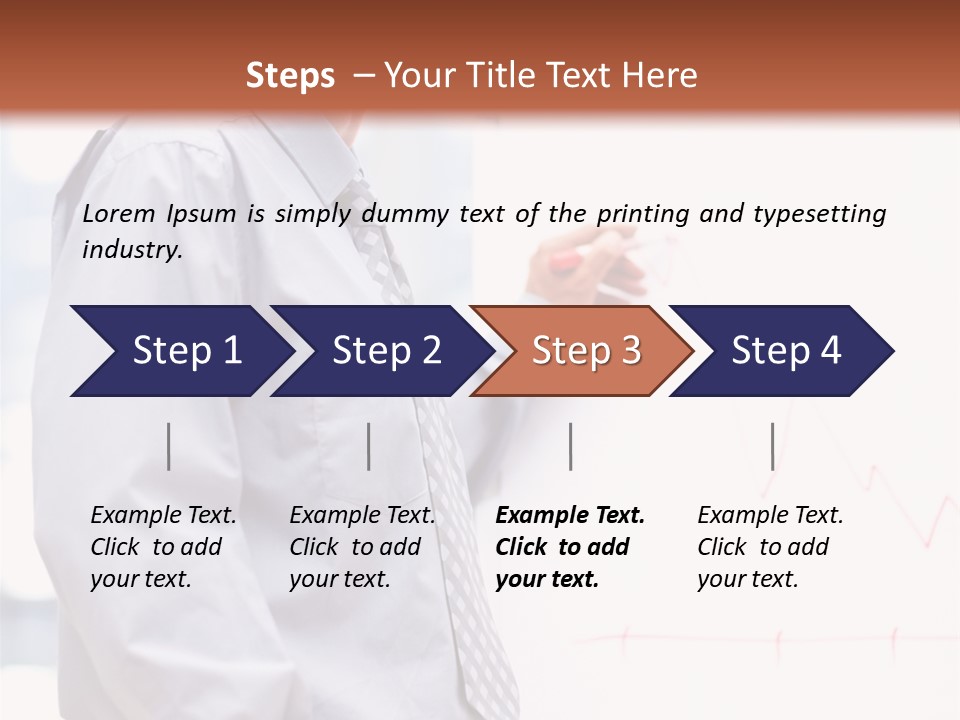 Steps – Your Title Text Here

Lorem Ipsum is simply dummy text of the printing and typesetting industry.

Step 1

Step 2

Step 3

Step 4

Example Text. Click to add your text.

Example Text. Click to add your text.

Example Text. Click to add your text.

Example Text. Click to add your text.